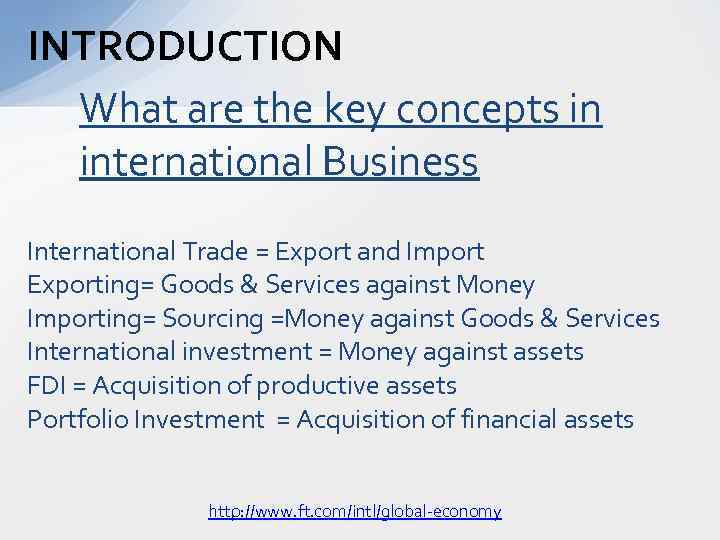 INTRODUCTION

What are the key concepts in international Business

International Trade = Export and Import
Exporting= Goods & Services against Money
Importing= Sourcing =Money against Goods & Services
International investment = Money against assets
FDI = Acquisition of productive assets
Portfolio Investment = Acquisition of financial assets

http://www.ft.com/intl/global-economy